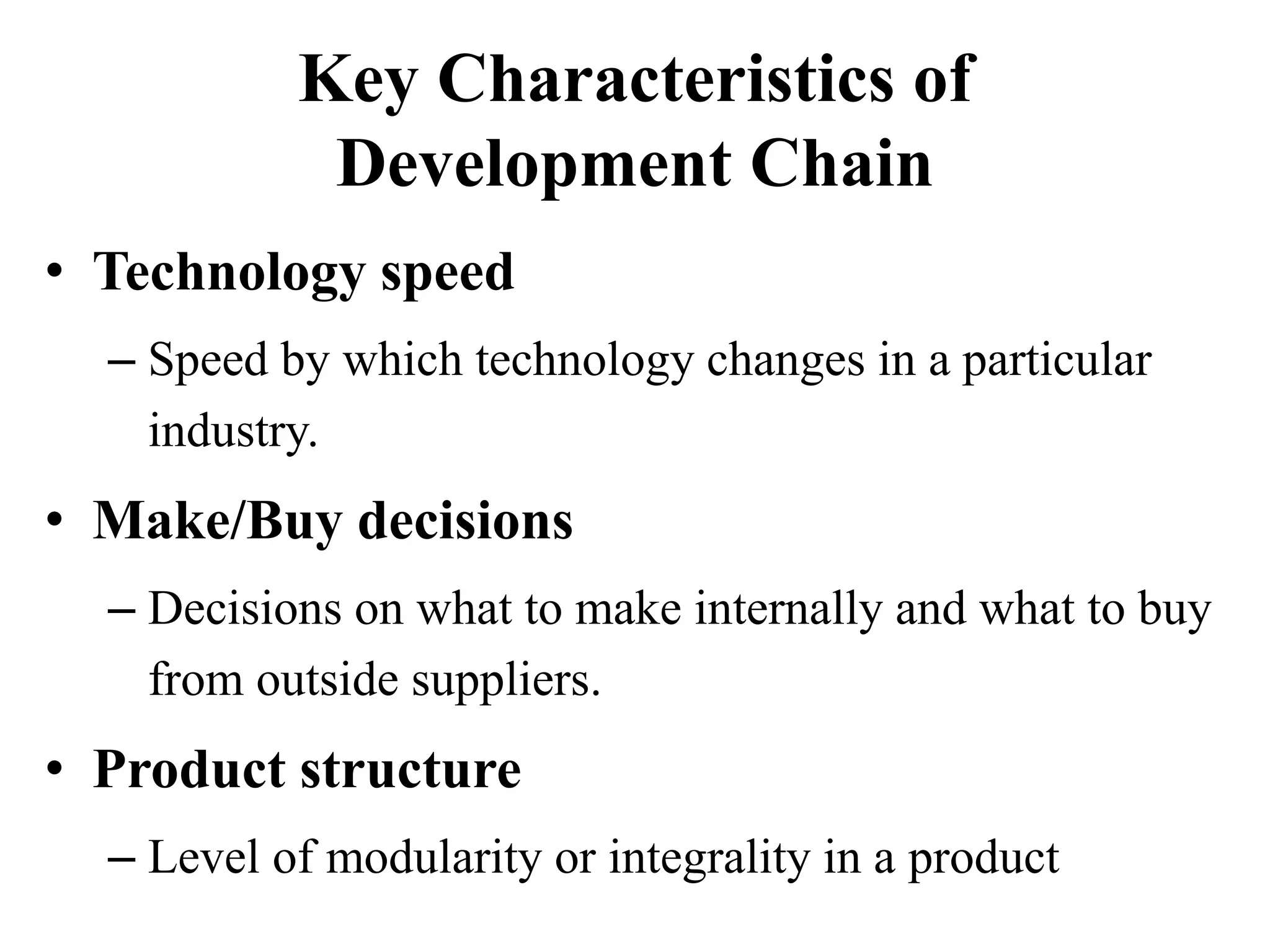 Key Characteristics of Development Chain

• Technology speed
– Speed by which technology changes in a particular industry.

• Make/Buy decisions
– Decisions on what to make internally and what to buy from outside suppliers.

• Product structure
– Level of modularity or integrality in a product